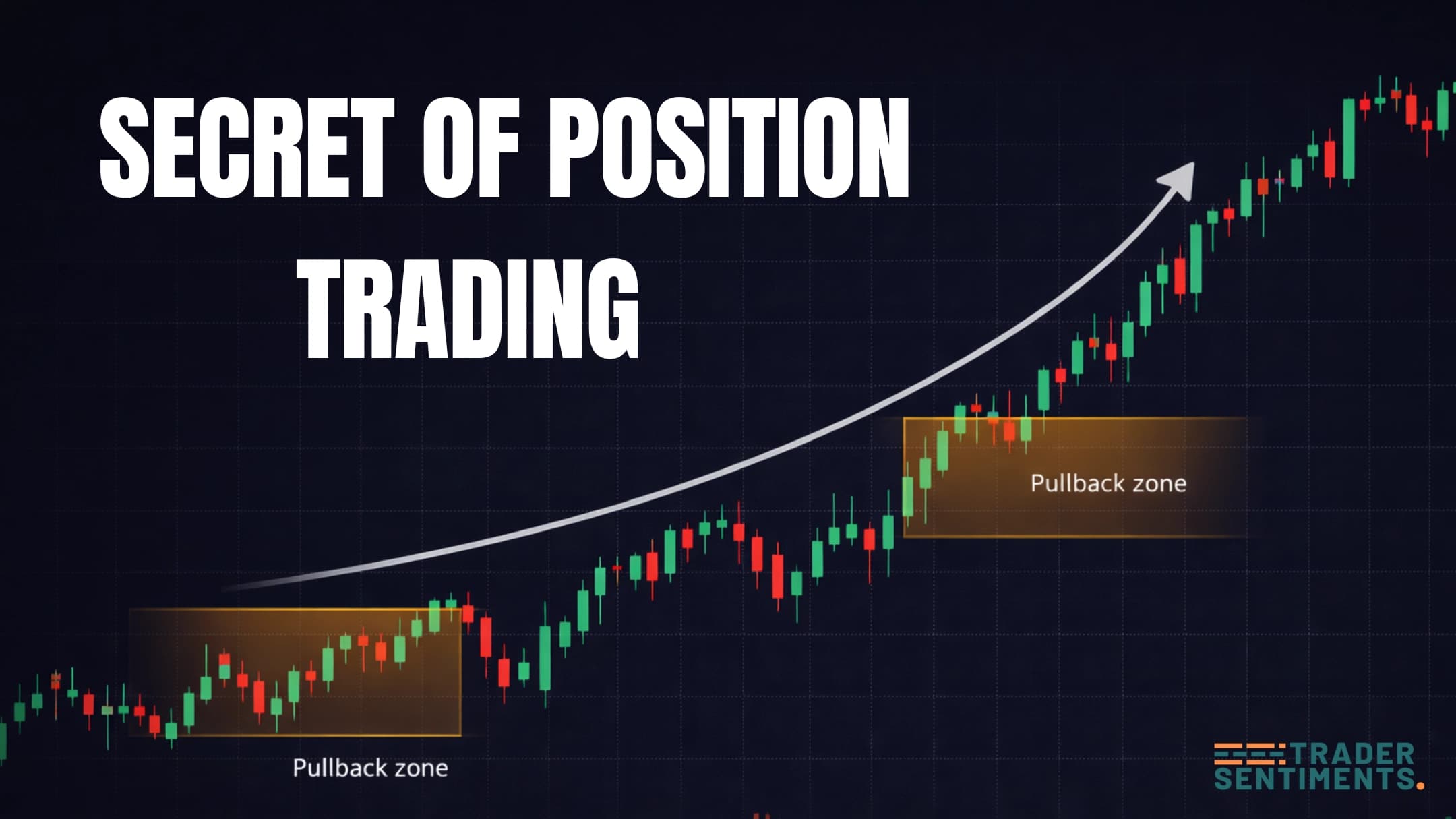 SECRET OF POSITION TRADING

Pullback zone

Pullback zone

TRADER SENTIMENTS.